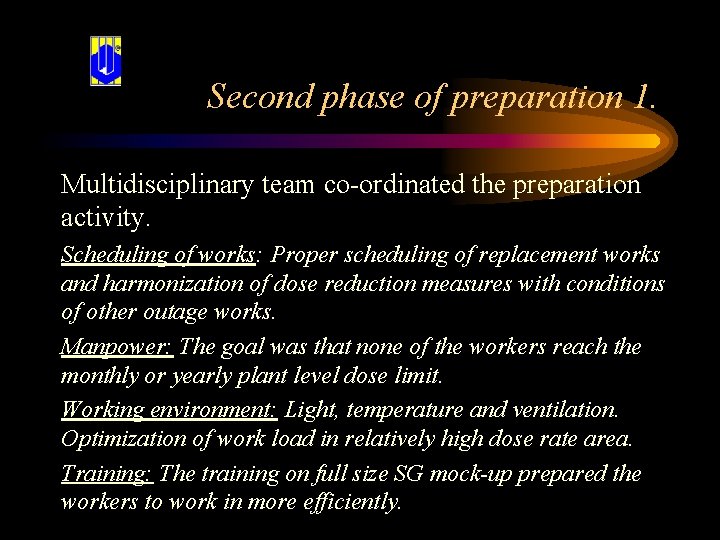 Second phase of preparation 1.

Multidisciplinary team co-ordinated the preparation activity.

Scheduling of works: Proper scheduling of replacement works and harmonization of dose reduction measures with conditions of other outage works.

Manpower: The goal was that none of the workers reach the monthly or yearly plant level dose limit.

Working environment: Light, temperature and ventilation. Optimization of work load in relatively high dose rate area.

Training: The training on full size SG mock-up prepared the workers to work in more efficiently.